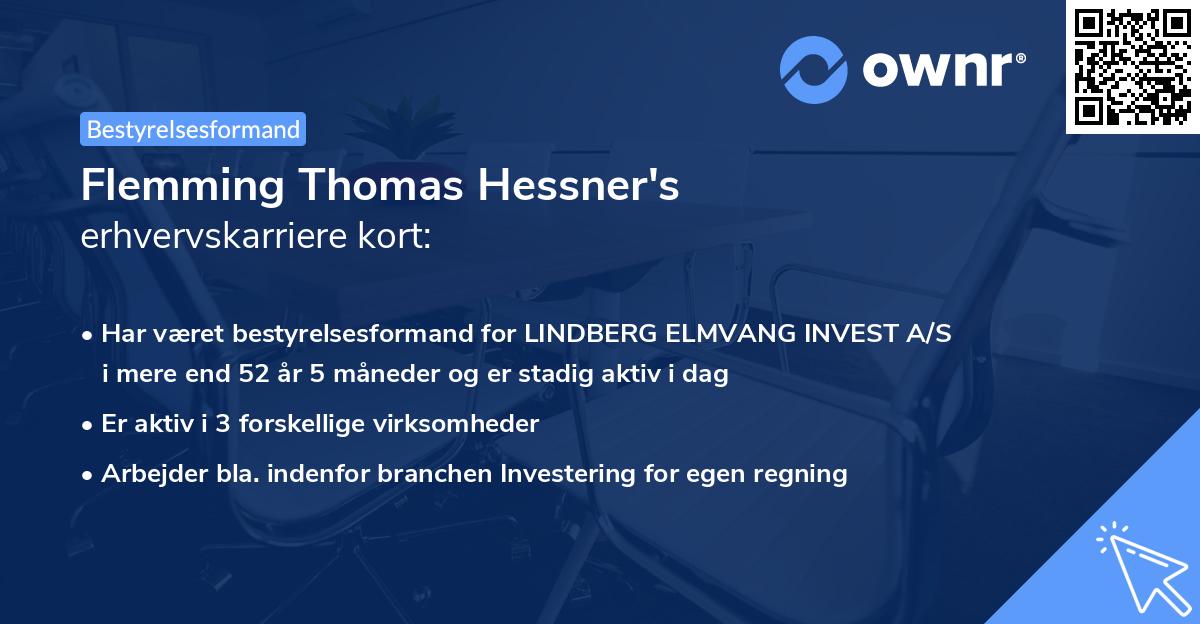 ownr®

Bestyrelsesformand

Flemming Thomas Hessner's
erhvervskarriere kort:

• Har været bestyrelsesformand for LINDBERG ELMVANG INVEST A/S i mere end 52 år 5 måneder og er stadig aktiv i dag
• Er aktiv i 3 forskellige virksomheder
• Arbejder bla. indenfor branchen Investering for egen regning